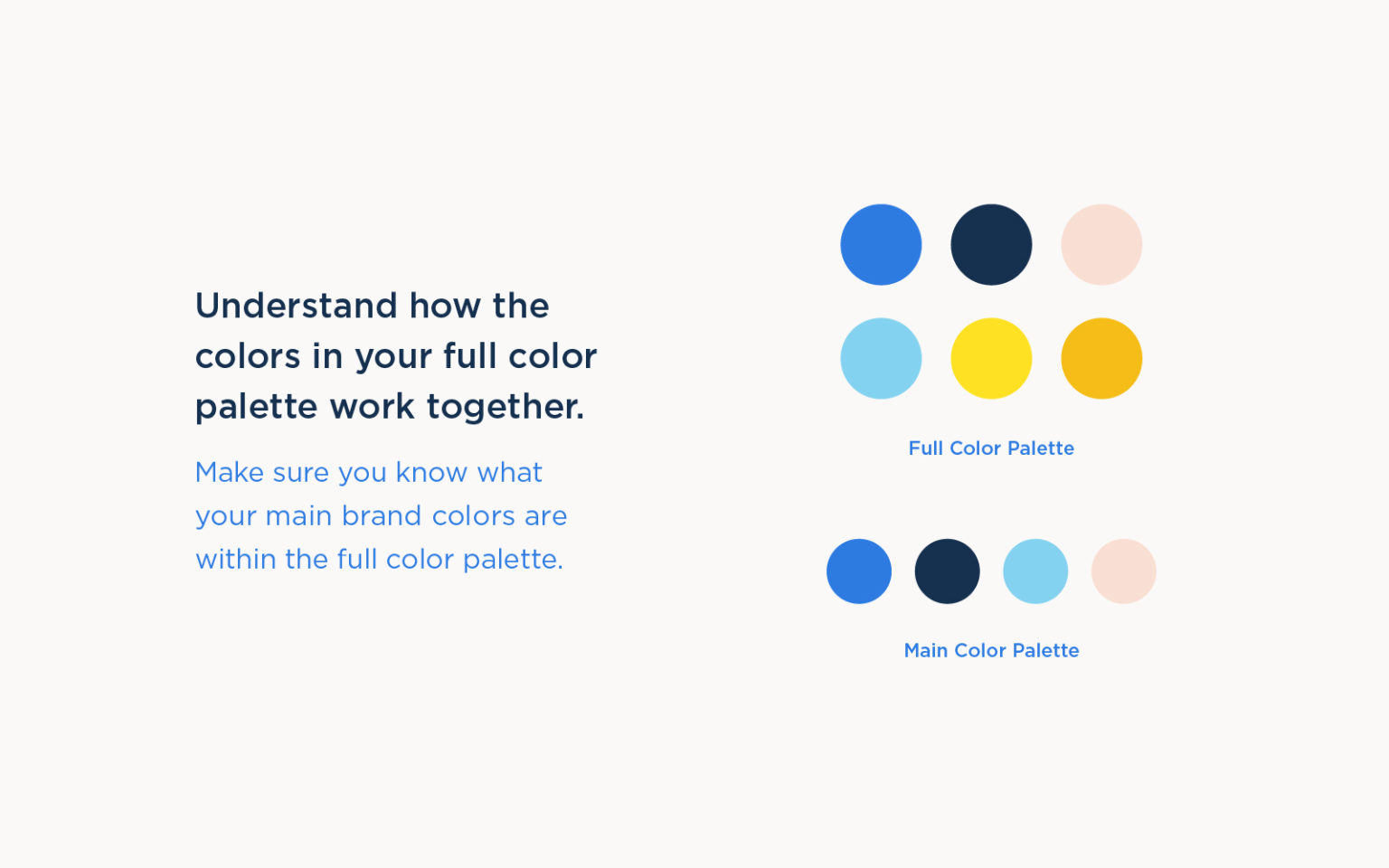 Understand how the colors in your full color palette work together.

Make sure you know what your main brand colors are within the full color palette.

Full Color Palette

Main Color Palette